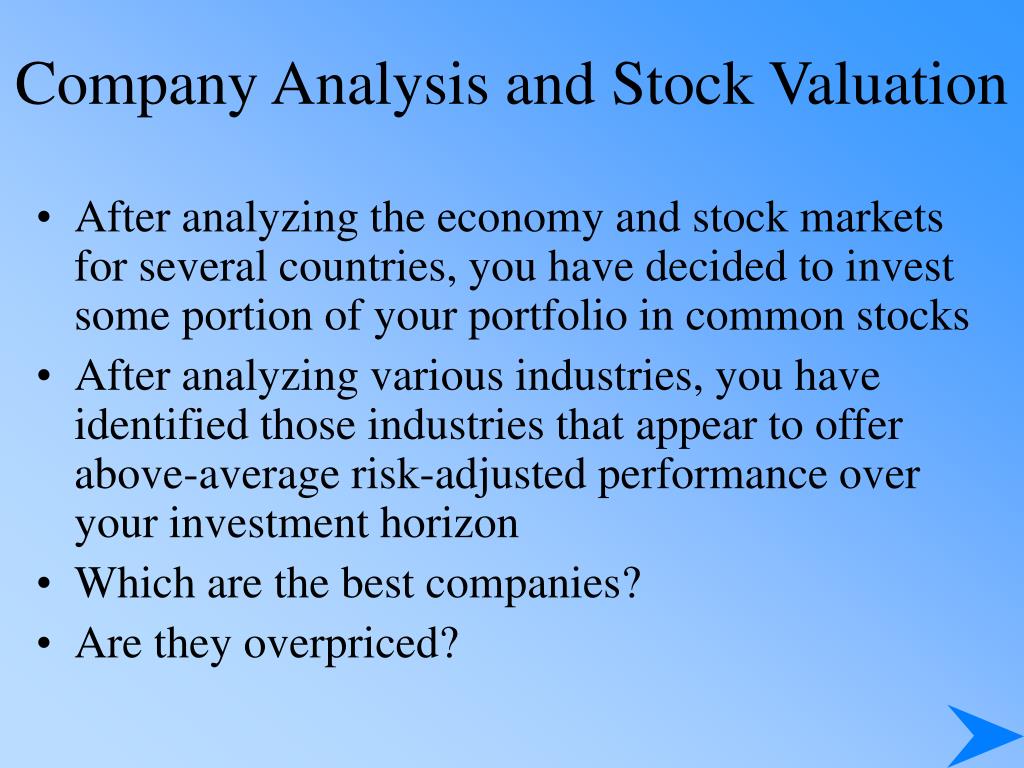 Company Analysis and Stock Valuation

• After analyzing the economy and stock markets for several countries, you have decided to invest some portion of your portfolio in common stocks
• After analyzing various industries, you have identified those industries that appear to offer above-average risk-adjusted performance over your investment horizon
• Which are the best companies?
• Are they overpriced?